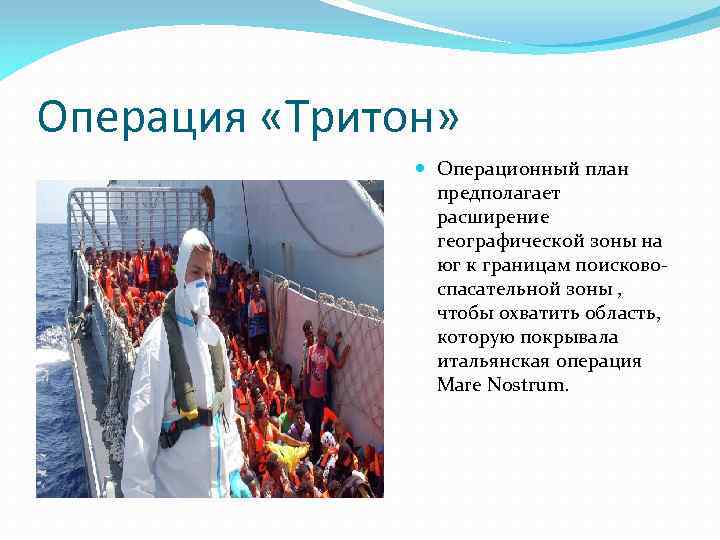 Операция «Тритон»

Операционный план предполагает расширение географической зоны на юг к границам поисково-спасательной зоны , чтобы охватить область, которую покрывала итальянская операция Mare Nostrum.